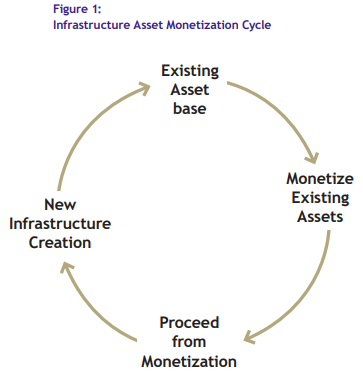 Figure 1:
Infrastructure Asset Monetization Cycle

Existing Asset base

Monetize Existing Assets

Proceed from Monetization

New Infrastructure Creation